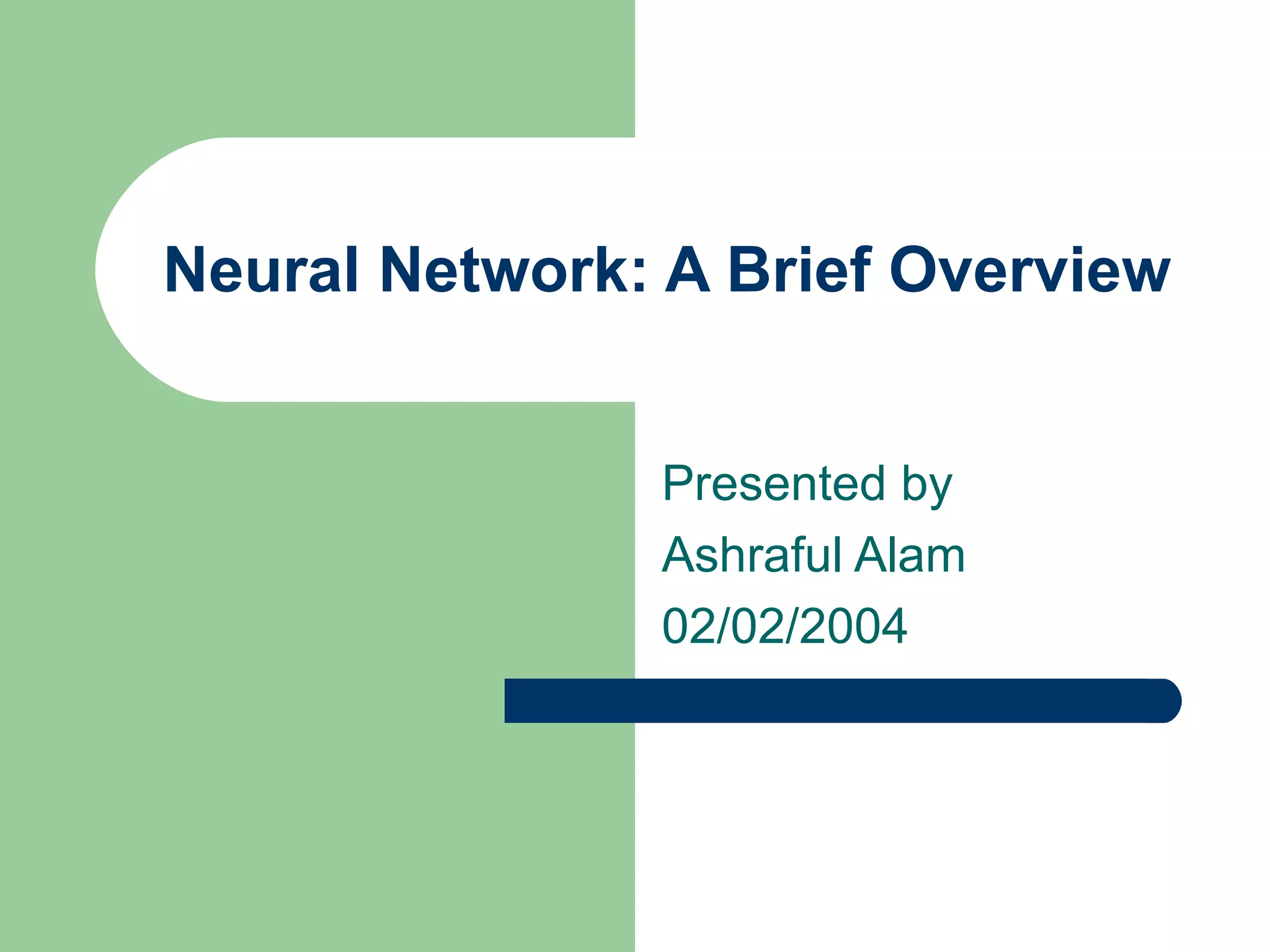 Neural Network: A Brief Overview

Presented by
Ashraful Alam
02/02/2004